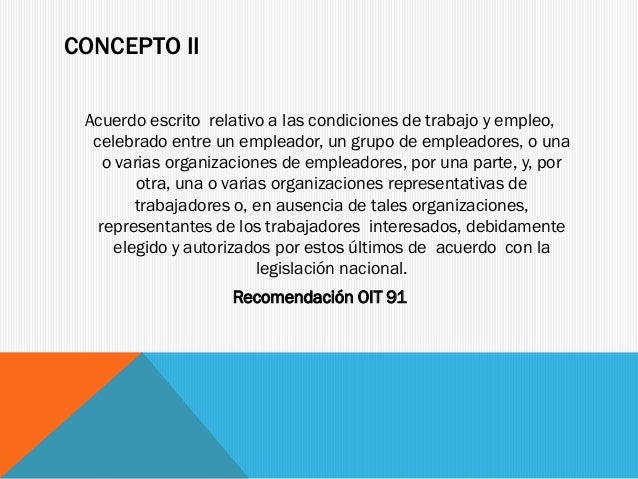 CONCEPTO II

Acuerdo escrito relativo a las condiciones de trabajo y empleo, celebrado entre un empleador, un grupo de empleadores, o una o varias organizaciones de empleadores, por una parte, y, por otra, una o varias organizaciones representativas de trabajadores o, en ausencia de tales organizaciones, representantes de los trabajadores interesados, debidamente elegido y autorizados por estos últimos de acuerdo con la legislación nacional.

Recomendación OIT 91